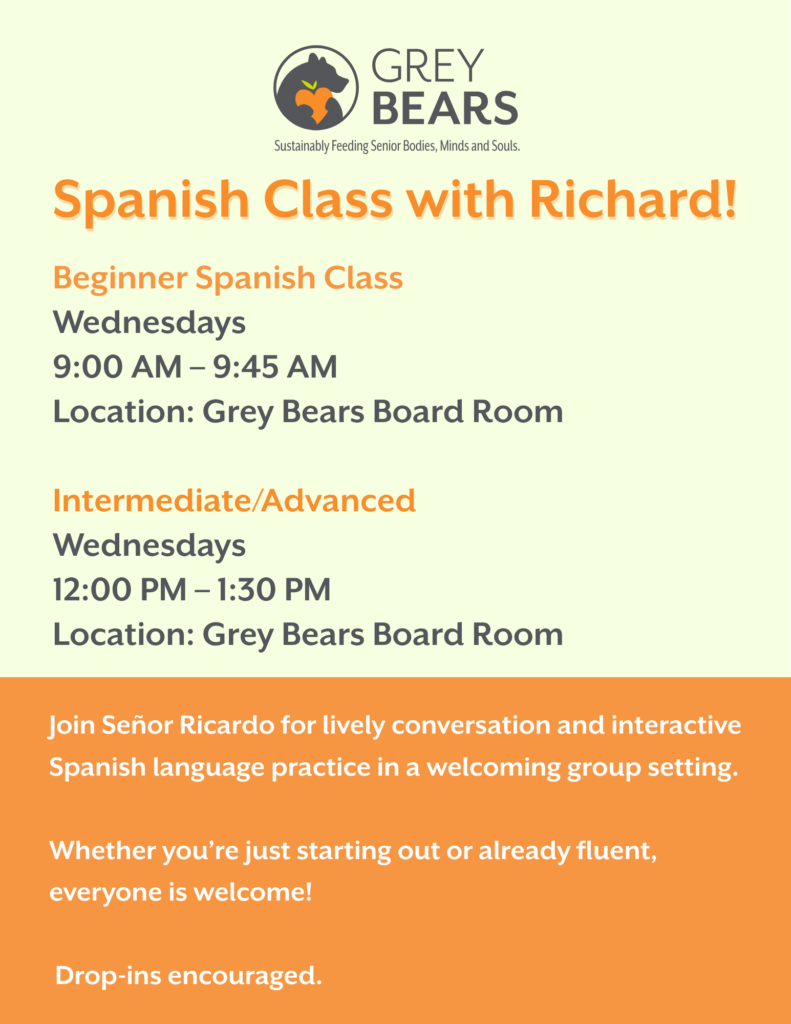 GREY BEARS
Sustainably Feeding Senior Bodies, Minds and Souls.

Spanish Class with Richard!

Beginner Spanish Class
Wednesdays
9:00 AM – 9:45 AM
Location: Grey Bears Board Room

Intermediate/Advanced
Wednesdays
12:00 PM – 1:30 PM
Location: Grey Bears Board Room

Join Señor Ricardo for lively conversation and interactive Spanish language practice in a welcoming group setting.

Whether you're just starting out or already fluent, everyone is welcome!

Drop-ins encouraged.